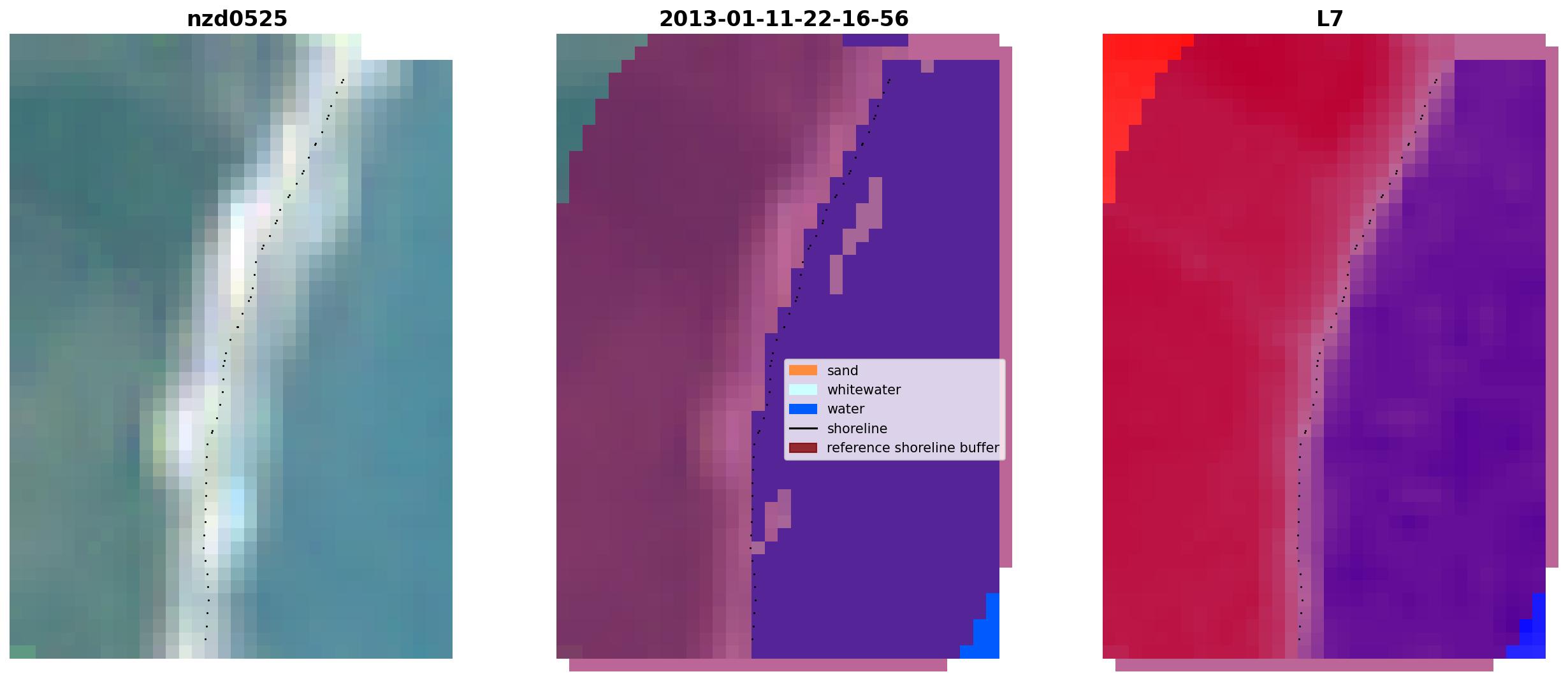 nzd0525

2013-01-11-22-16-56

sand
whitewater
water
shoreline
reference shoreline buffer

L7